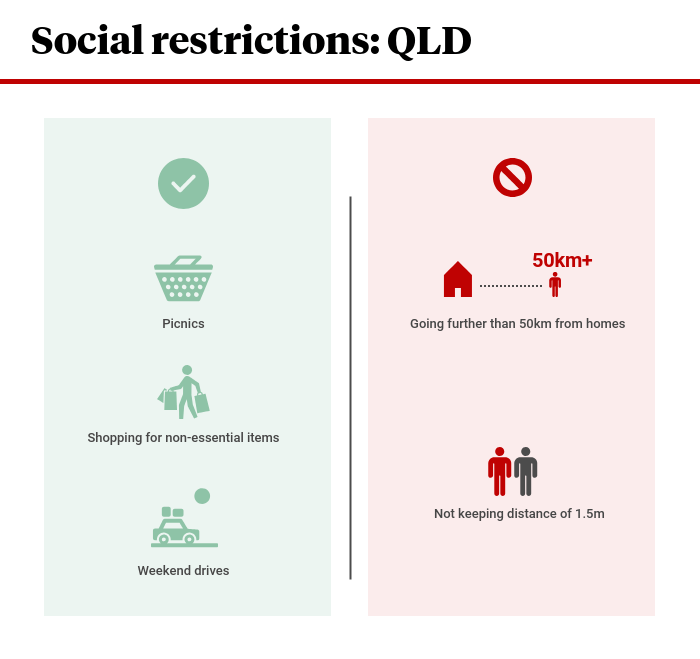 Social restrictions: QLD

Picnics

Shopping for non-essential items

Weekend drives

50km+

Going further than 50km from homes

Not keeping distance of 1.5m